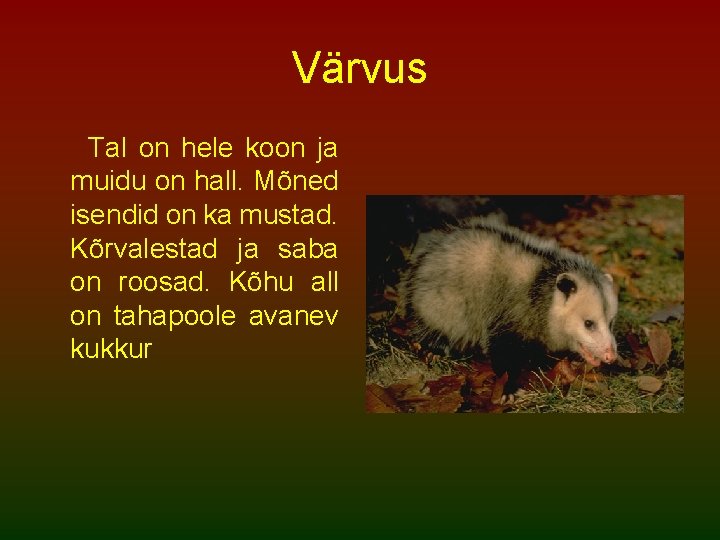 Värvus

Tal on hele koon ja muidu on hall. Mõned isendid on ka mustad. Kõrvalestad ja saba on roosad. Kõhu all on tahapoole avanev kukkur